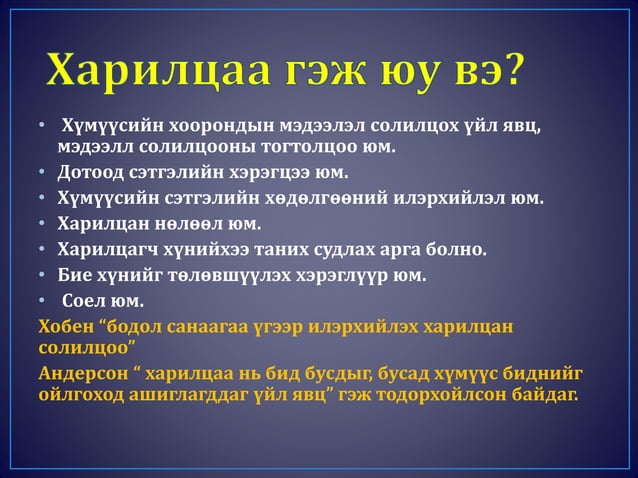 Харилцаа гэж юу вэ?

• Хүмүүсийн хоорондын мэдээлэл солилцох үйл явц, мэдээлл солилцооны тогтолцоо юм.
• Дотоод сэтгэлийн хэрэгцээ юм.
• Хүмүүсийн сэтгэлийн хөдөлгөөний илэрхийлэл юм.
• Харилцан нөлөөл юм.
• Харилцагч хүнийхээ таних судлах арга болно.
• Бие хүнийг төлөвшүүлэх хэрэглүүр юм.
• Соел юм.

Хобен “бодол санаагаа үгээр илэрхийлэх харилцан солилцоо”

Андерсон “ харилцаа нь бид бусдыг, бусад хүмүүс биднийг ойлгоход ашиглагддаг үйл явц” гэж тодорхойлсон байдаг.